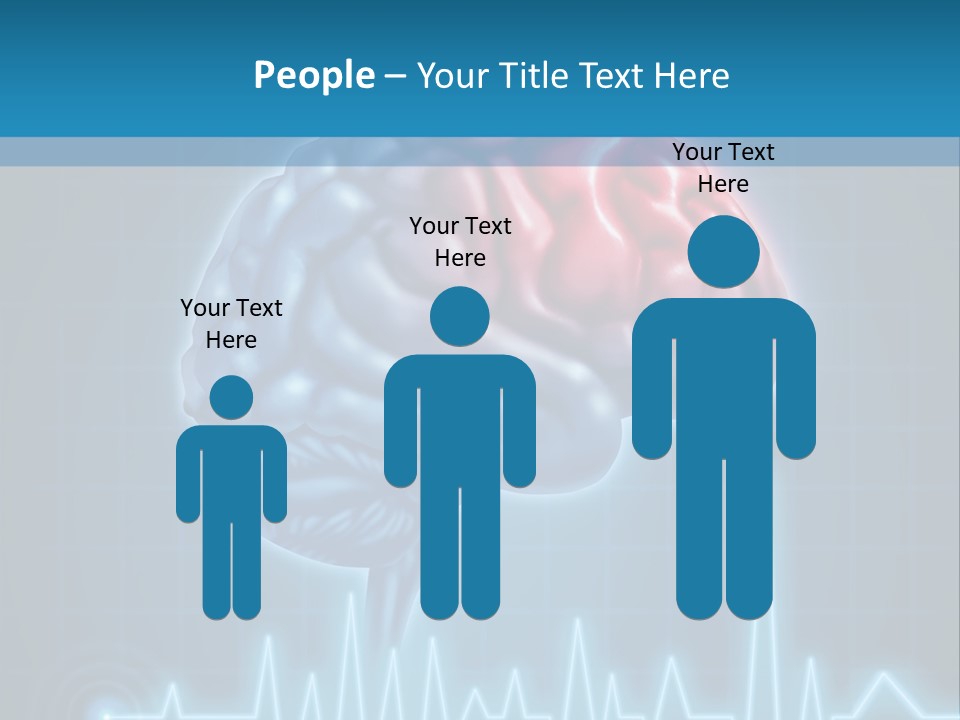 People – Your Title Text Here

Your Text Here

Your Text Here

Your Text Here